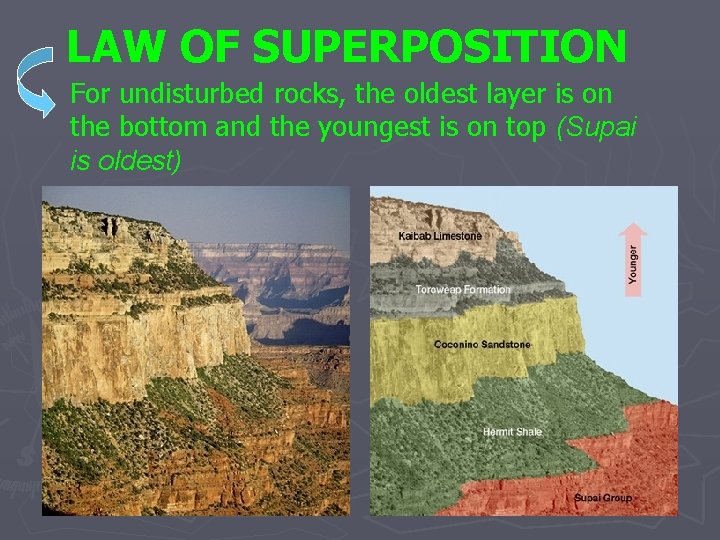 LAW OF SUPERPOSITION

For undisturbed rocks, the oldest layer is on the bottom and the youngest is on top (Supai is oldest)

Kaibab Limestone

Younger

Toroweap Formation

Coconino Sandstone

Hermit Shale

Supai Group